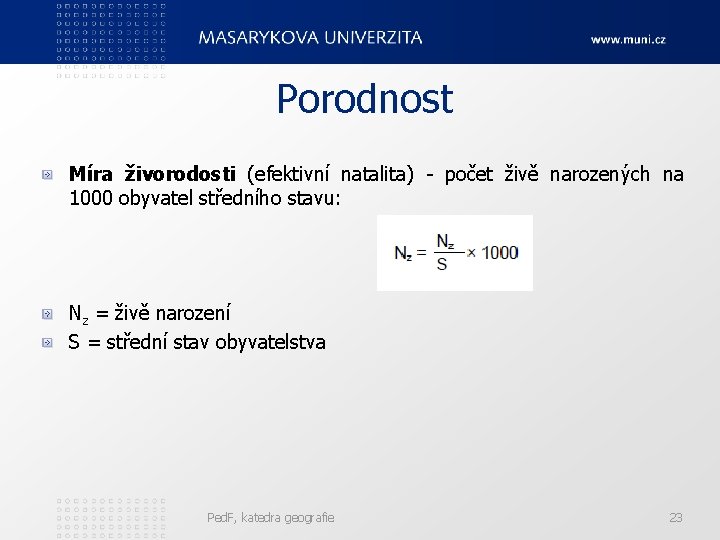 MASARYKOVA UNIVERZITA

www.muni.cz

Porodnost

Míra živorodosti (efektivní natalita) - počet živě narozených na 1000 obyvatel středního stavu:

$N_z = \frac{N_z}{S} \times 1000$

$N_z$ = živě narození

S = střední stav obyvatelstva

PedF, katedra geografie

23